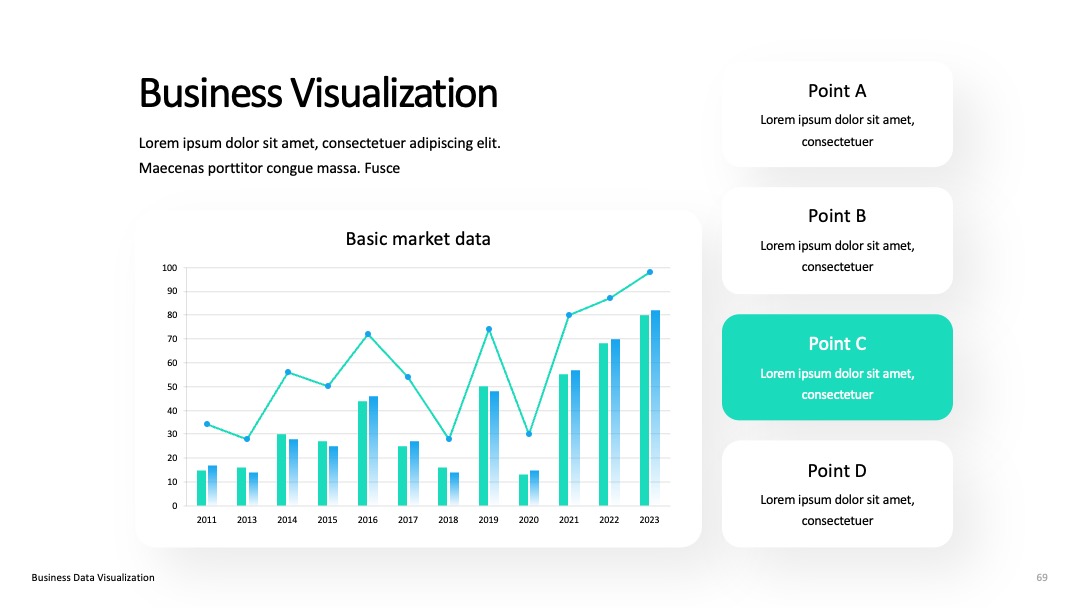 Business Visualization

Lorem ipsum dolor sit amet, consectetuer adipiscing elit. Maecenas porttitor congue massa. Fusce

Basic market data

100
90
80
70
60
50
40
30
20
10
0

2011 2013 2014 2015 2016 2017 2018 2019 2020 2021 2022 2023

Point A
Lorem ipsum dolor sit amet, consectetuer

Point B
Lorem ipsum dolor sit amet, consectetuer

Point C
Lorem ipsum dolor sit amet, consectetuer

Point D
Lorem ipsum dolor sit amet, consectetuer

Business Data Visualization

69